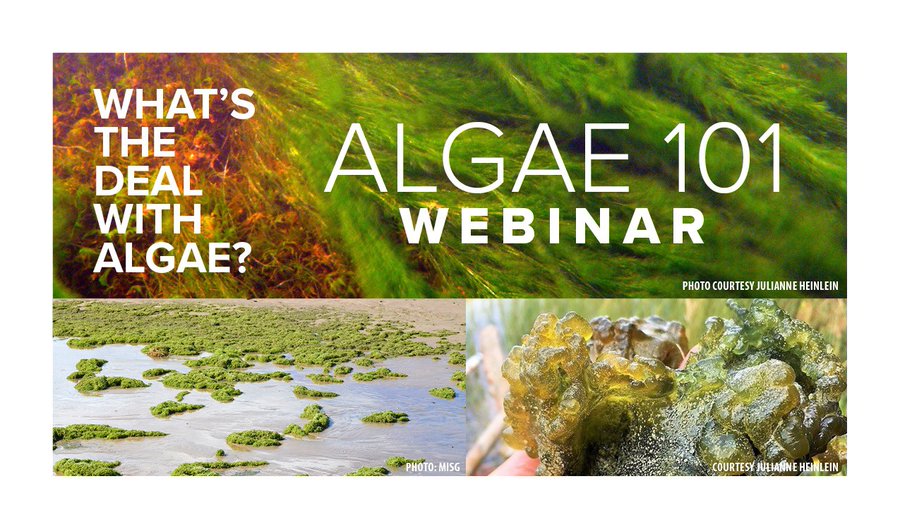 WHAT'S THE DEAL WITH ALGAE?

ALGAE 101
WEBINAR

PHOTO COURTESY JULIANNE HEINLEIN

PHOTO: MISG

COURTESY JULIANNE HEINLEIN